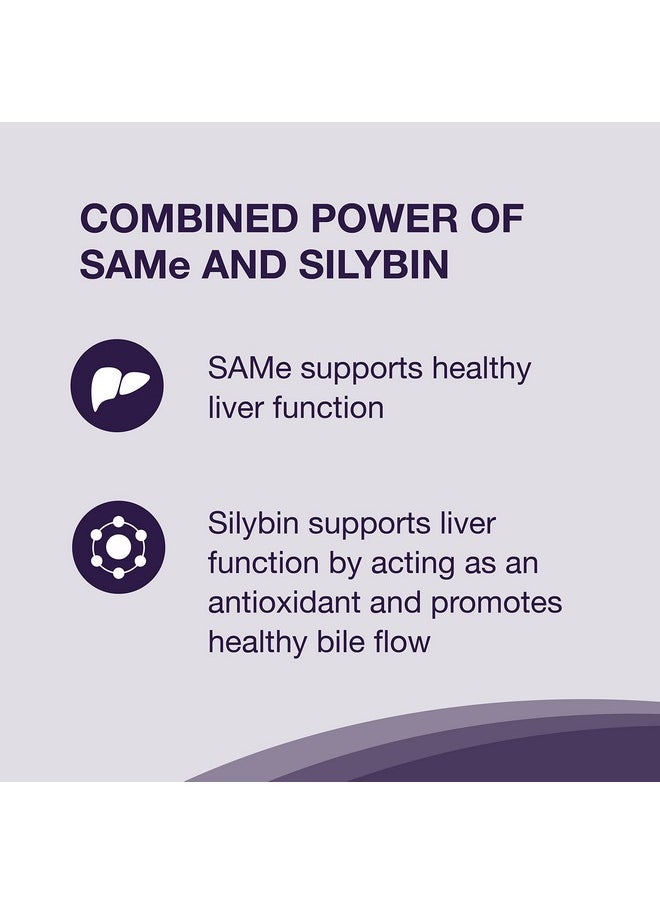 COMBINED POWER OF SAMe AND SILYBIN

SAMe supports healthy liver function

Silybin supports liver function by acting as an antioxidant and promotes healthy bile flow